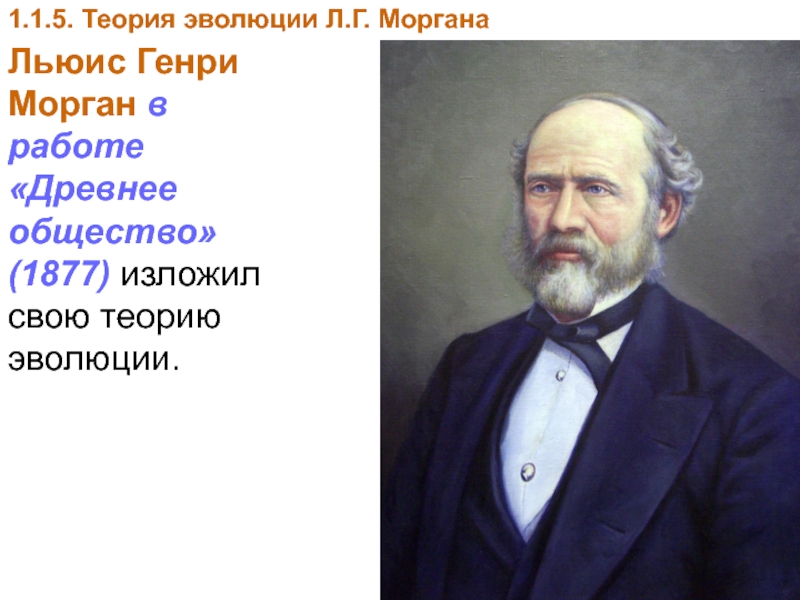 1.1.5. Теория эволюции Л.Г. Моргана

Льюис Генри Морган в работе «Древнее общество» (1877) изложил свою теорию эволюции.